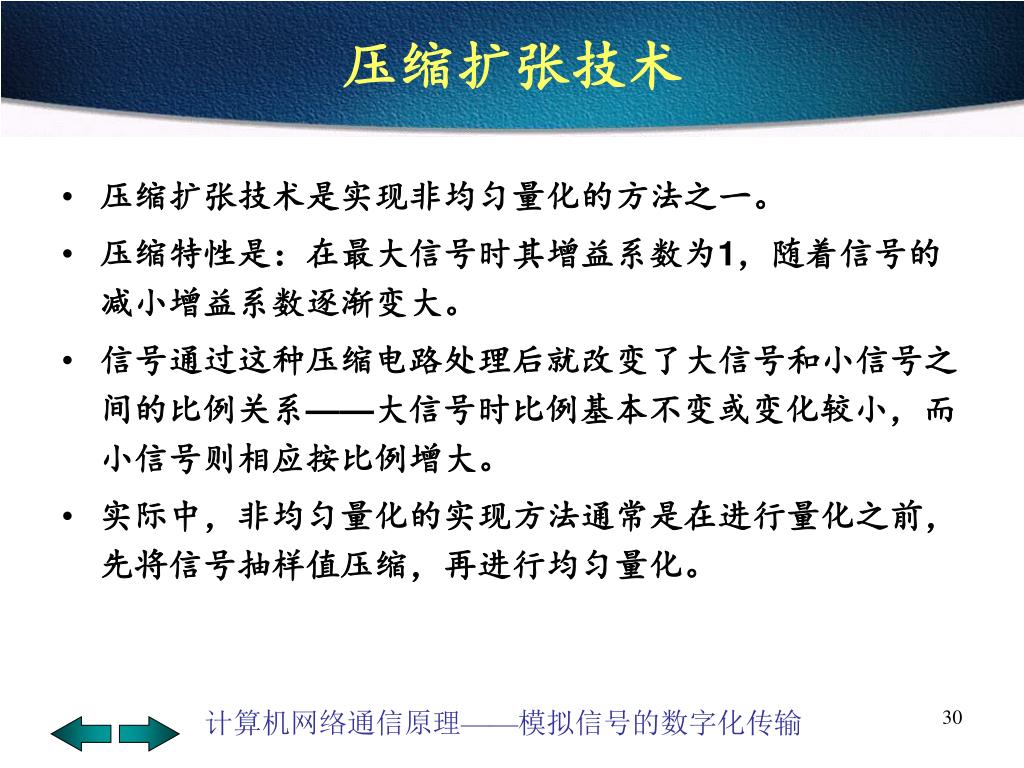 压缩扩张技术

• 压缩扩张技术是实现非均匀量化的方法之一。

• 压缩特性是：在最大信号时其增益系数为1，随着信号的减小增益系数逐渐变大。

• 信号通过这种压缩电路处理后就改变了大信号和小信号之间的比例关系——大信号时比例基本不变或变化较小，而小信号则相应按比例增大。

• 实际中，非均匀量化的实现方法通常是在进行量化之前，先将信号抽样值压缩，再进行均匀量化。

计算机网络通信原理——模拟信号的数字化传输

30